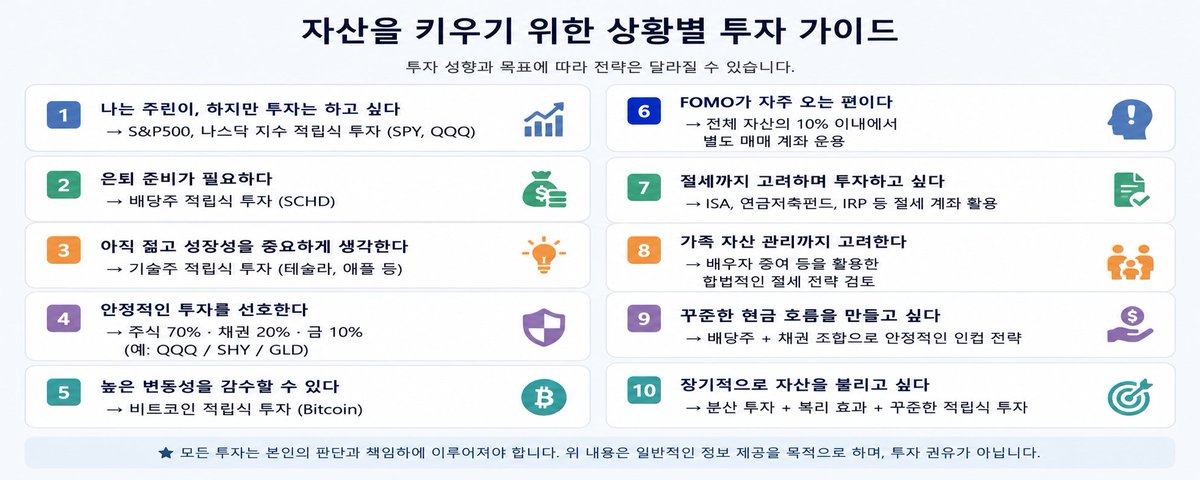 자산을 키우기 위한 상황별 투자 가이드

투자 성향과 목표에 따라 전략은 달라질 수 있습니다.

1
나는 주린이, 하지만 투자는 하고 싶다
→ S&P500, 나스닥 지수 적립식 투자 (SPY, QQQ)

2
은퇴 준비가 필요하다
→ 배당주 적립식 투자 (SCHD)

3
아직 젊고 성장성을 중요하게 생각한다
→ 기술주 적립식 투자 (테슬라, 애플 등)

4
안정적인 투자를 선호한다
→ 주식 70% · 채권 20% · 금 10% (예: QQQ / SHY / GLD)

5
높은 변동성을 감수할 수 있다
→ 비트코인 적립식 투자 (Bitcoin)

6
FOMO가 자주 오는 편이다
→ 전체 자산의 10% 이내에서 별도 매매 계좌 운용

7
절세까지 고려하며 투자하고 싶다
→ ISA, 연금저축펀드, IRP 등 절세 계좌 활용

8
가족 자산 관리까지 고려한다
→ 배우자 증여 등을 활용한 합법적인 절세 전략 검토

9
꾸준한 현금 흐름을 만들고 싶다
→ 배당주 + 채권 조합으로 안정적인 인컴 전략

10
장기적으로 자산을 불리고 싶다
→ 분산 투자 + 복리 효과 + 꾸준한 적립식 투자

★ 모든 투자는 본인의 판단과 책임하에 이루어져야 합니다. 위 내용은 일반적인 정보 제공을 목적으로 하며, 투자 권유가 아닙니다.